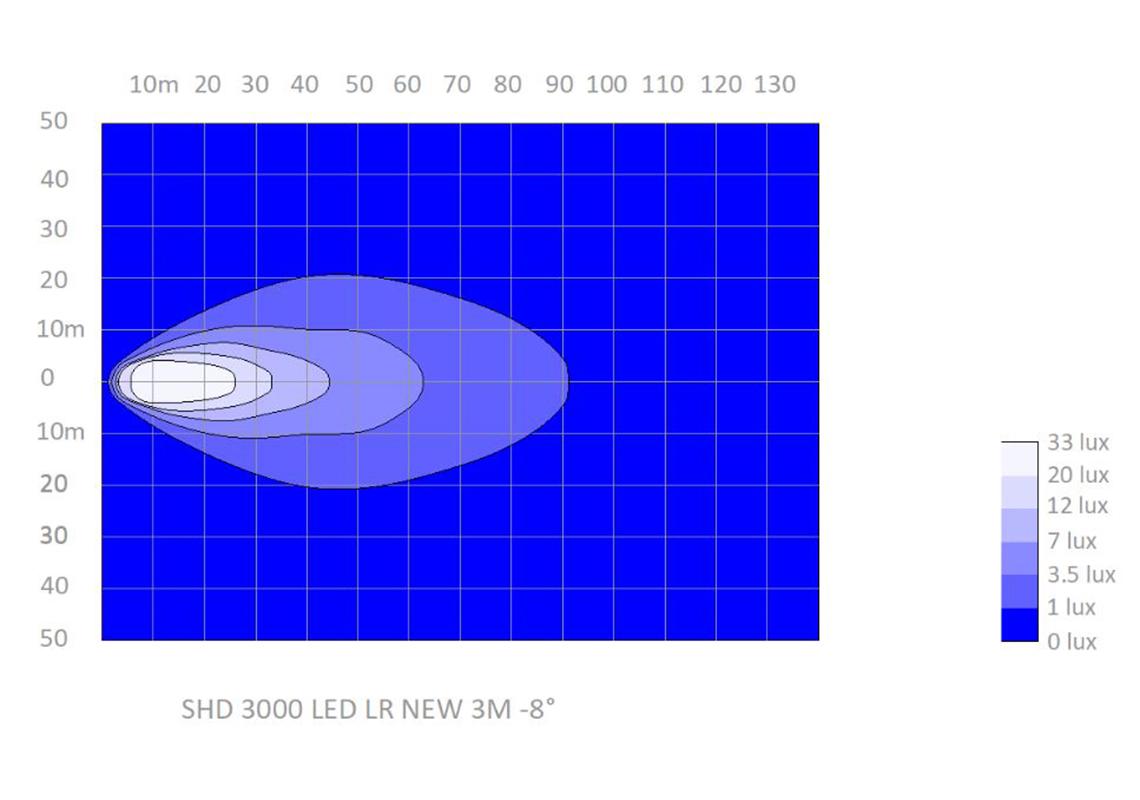 10m 20 30 40 50 60 70 80 90 100 110 120 130

50
40
30
20
10m
0
10m
20
30
40
50

33 lux
20 lux
12 lux
7 lux
3.5 lux
1 lux
0 lux

SHD 3000 LED LR NEW 3M -8°